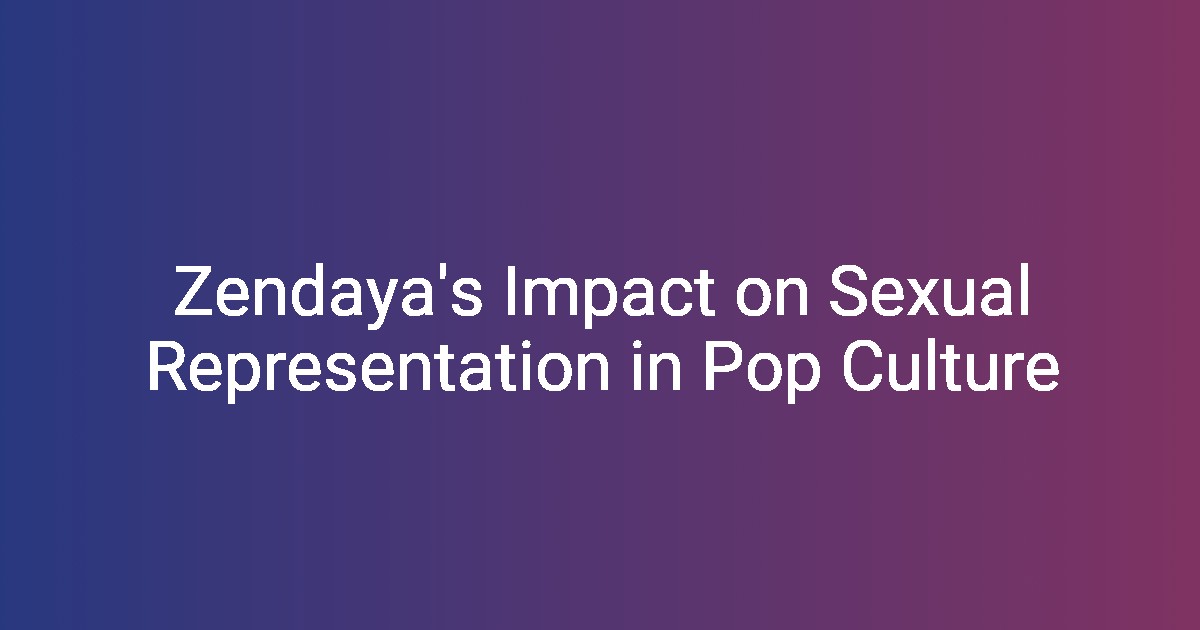 Zendaya's Impact on Sexual Representation in Pop Culture